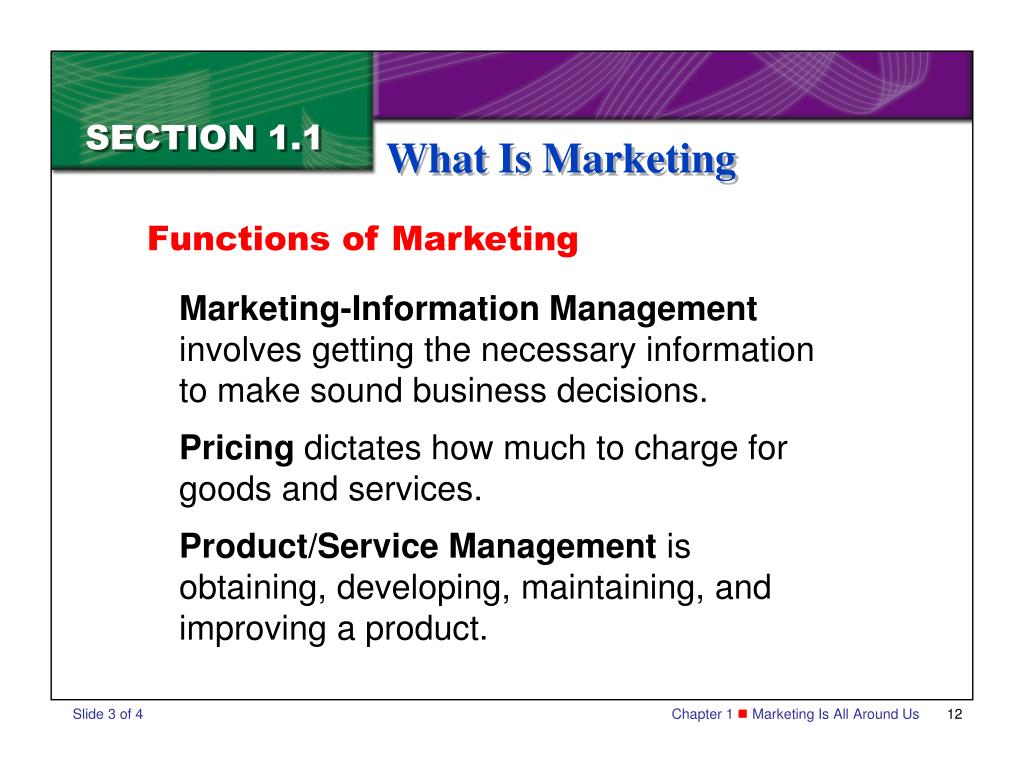 SECTION 1.1

What Is Marketing

Functions of Marketing

Marketing-Information Management involves getting the necessary information to make sound business decisions.

Pricing dictates how much to charge for goods and services.

Product/Service Management is obtaining, developing, maintaining, and improving a product.

Slide 3 of 4

Chapter 1 ■ Marketing Is All Around Us 12